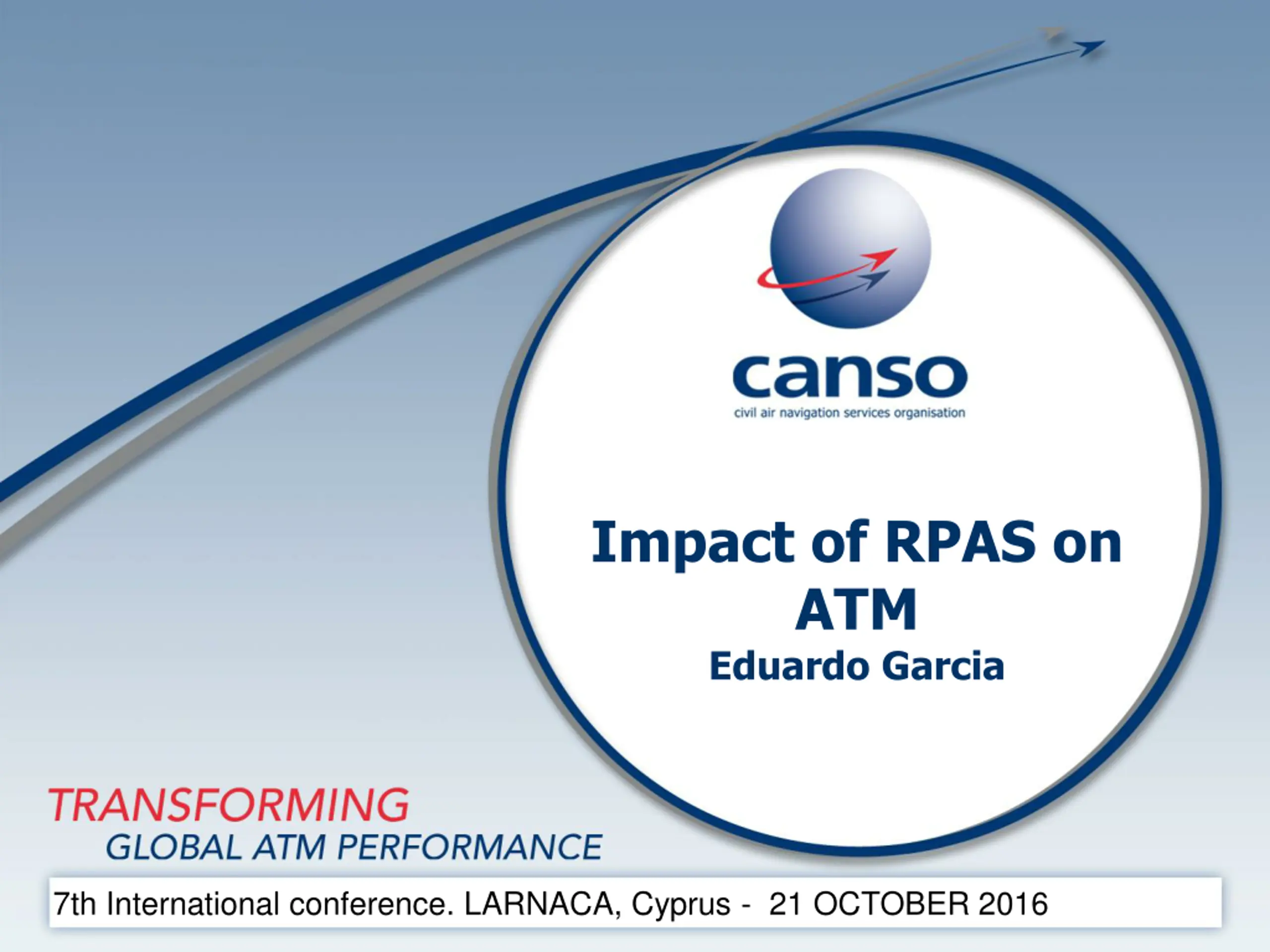 canso
civil air navigation services organisation

Impact of RPAS on ATM
Eduardo Garcia

TRANSFORMING
GLOBAL ATM PERFORMANCE

7th International conference. LARNACA, Cyprus - 21 OCTOBER 2016